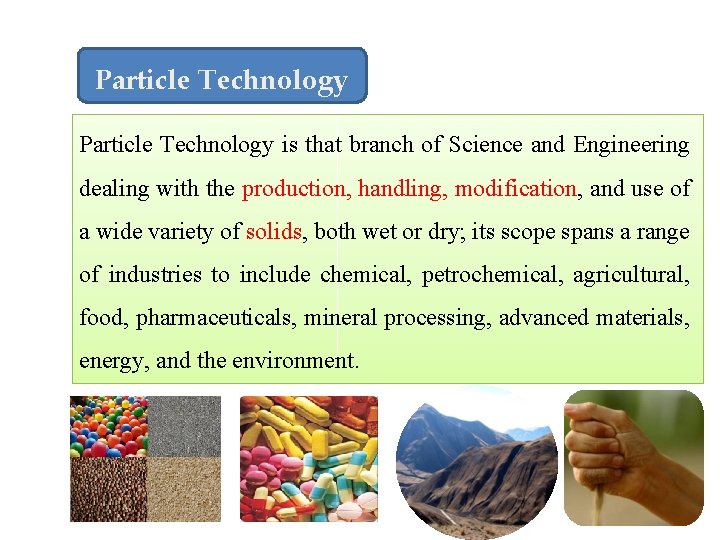 Particle Technology

Particle Technology is that branch of Science and Engineering dealing with the production, handling, modification, and use of a wide variety of solids, both wet or dry; its scope spans a range of industries to include chemical, petrochemical, agricultural, food, pharmaceuticals, mineral processing, advanced materials, energy, and the environment.